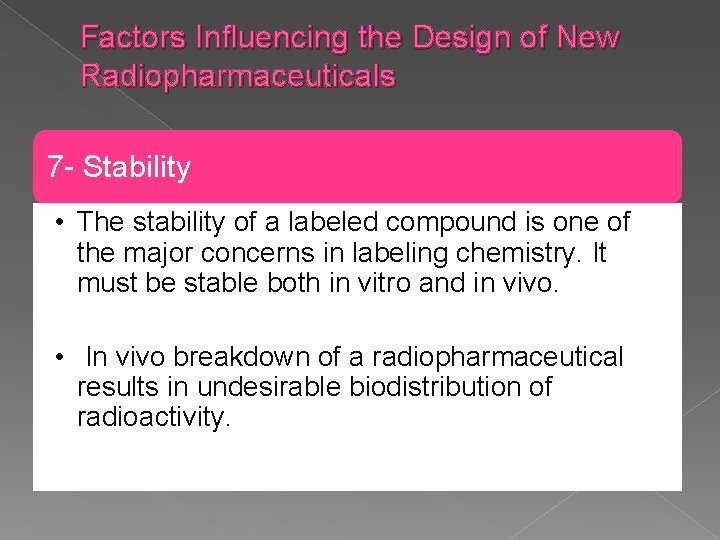 Factors Influencing the Design of New Radiopharmaceuticals

7- Stability

• The stability of a labeled compound is one of the major concerns in labeling chemistry. It must be stable both in vitro and in vivo.

• In vivo breakdown of a radiopharmaceutical results in undesirable biodistribution of radioactivity.